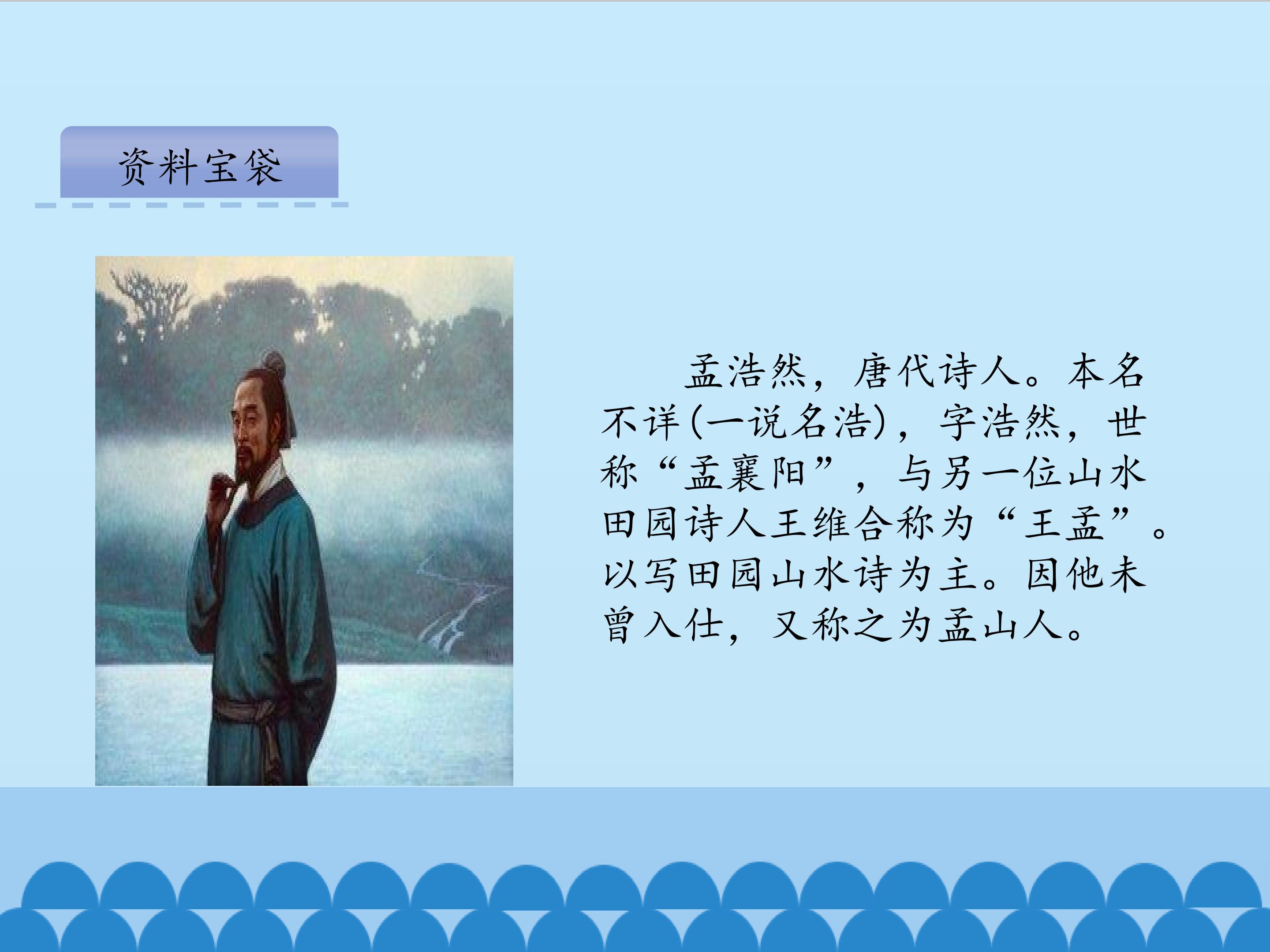 资料宝袋

孟浩然，唐代诗人。本名不详(一说名浩)，字浩然，世称“孟襄阳”，与另一位山水田园诗人王维合称为“王孟”。以写田园山水诗为主。因他未曾入仕，又称之为孟山人。